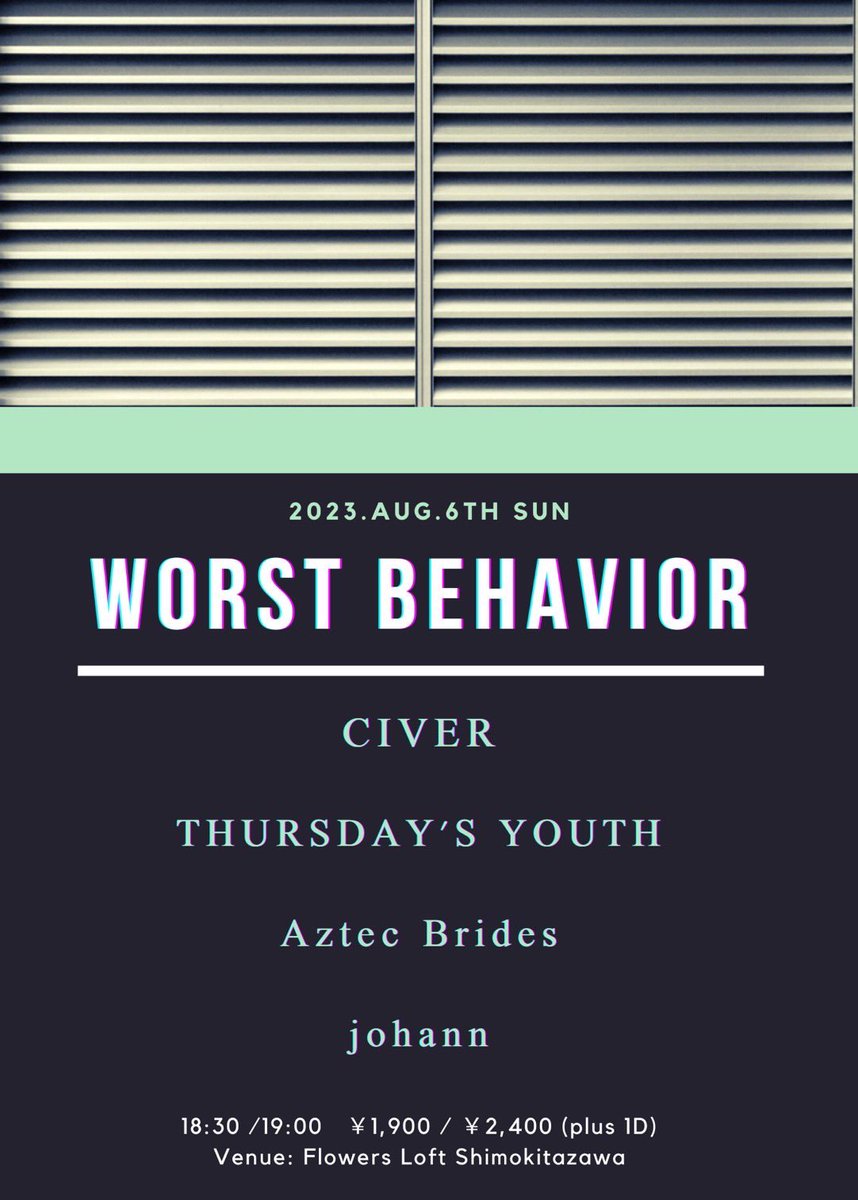 2023.AUG.6TH SUN

WORST BEHAVIOR

CIVER

THURSDAY'S YOUTH

Aztec Brides

johann

18:30 /19:00 ￥1,900 / ￥2,400 (plus 1D)
Venue: Flowers Loft Shimokitazawa